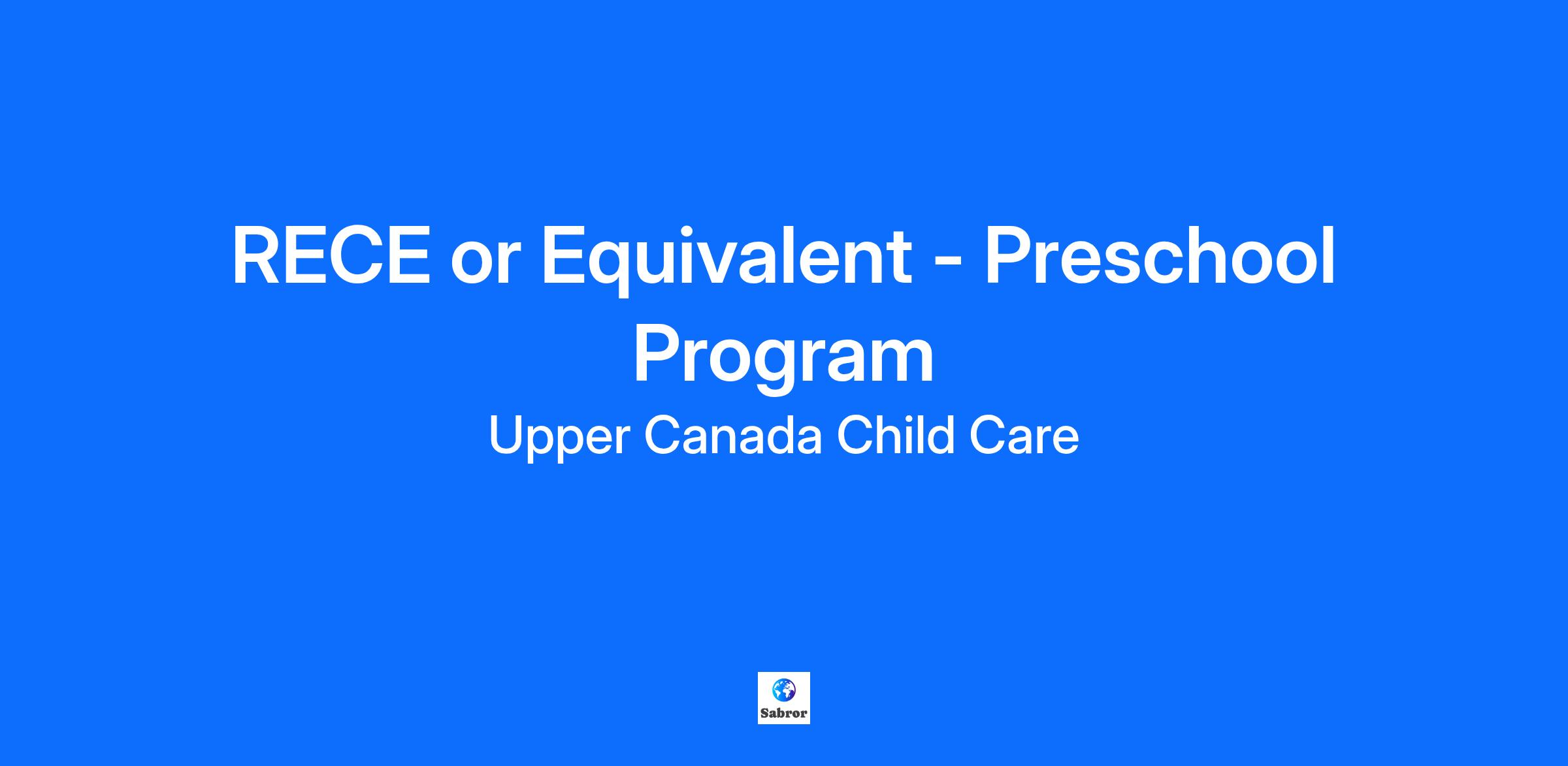 RECE or Equivalent - Preschool Program

Upper Canada Child Care

Sabror